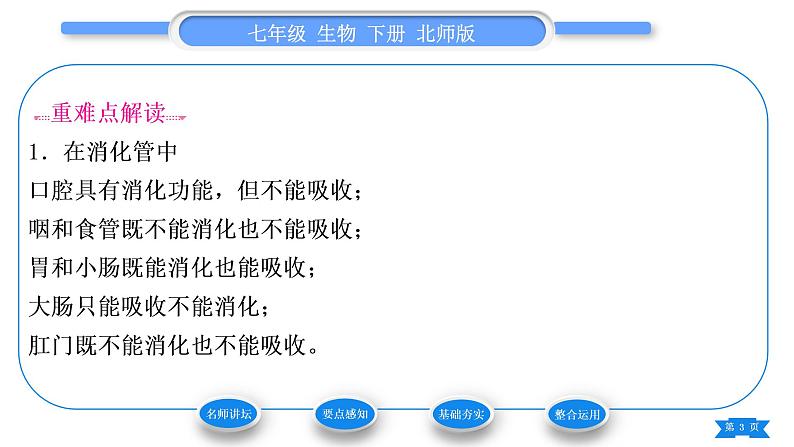 七年级 生物 下册 北师版

重难点解读

1．在消化管中

口腔具有消化功能，但不能吸收；

咽和食管既不能消化也不能吸收；

胃和小肠既能消化也能吸收；

大肠只能吸收不能消化；

肛门既不能消化也不能吸收。

名师讲坛 要点感知 基础夯实 整合运用

第 3 页